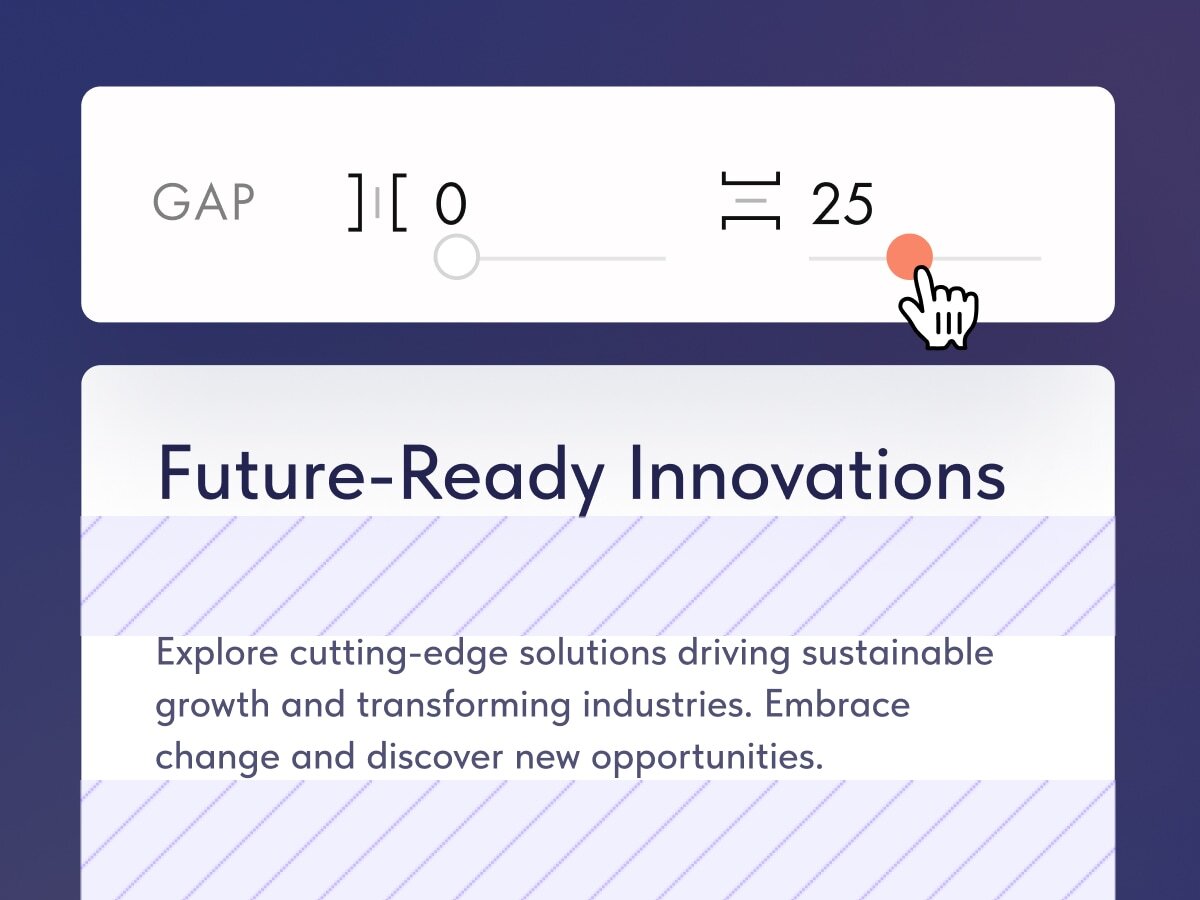 GAP 0 25

Future-Ready Innovations

Explore cutting-edge solutions driving sustainable growth and transforming industries. Embrace change and discover new opportunities.